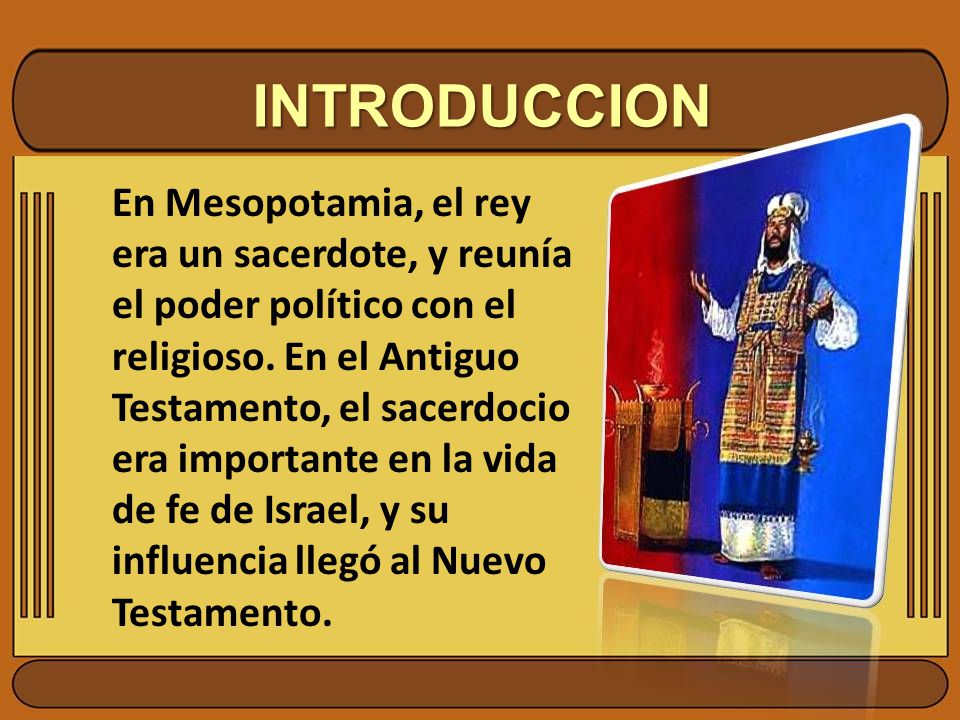 INTRODUCCION

En Mesopotamia, el rey era un sacerdote, y reunía el poder político con el religioso. En el Antiguo Testamento, el sacerdocio era importante en la vida de fe de Israel, y su influencia llegó al Nuevo Testamento.